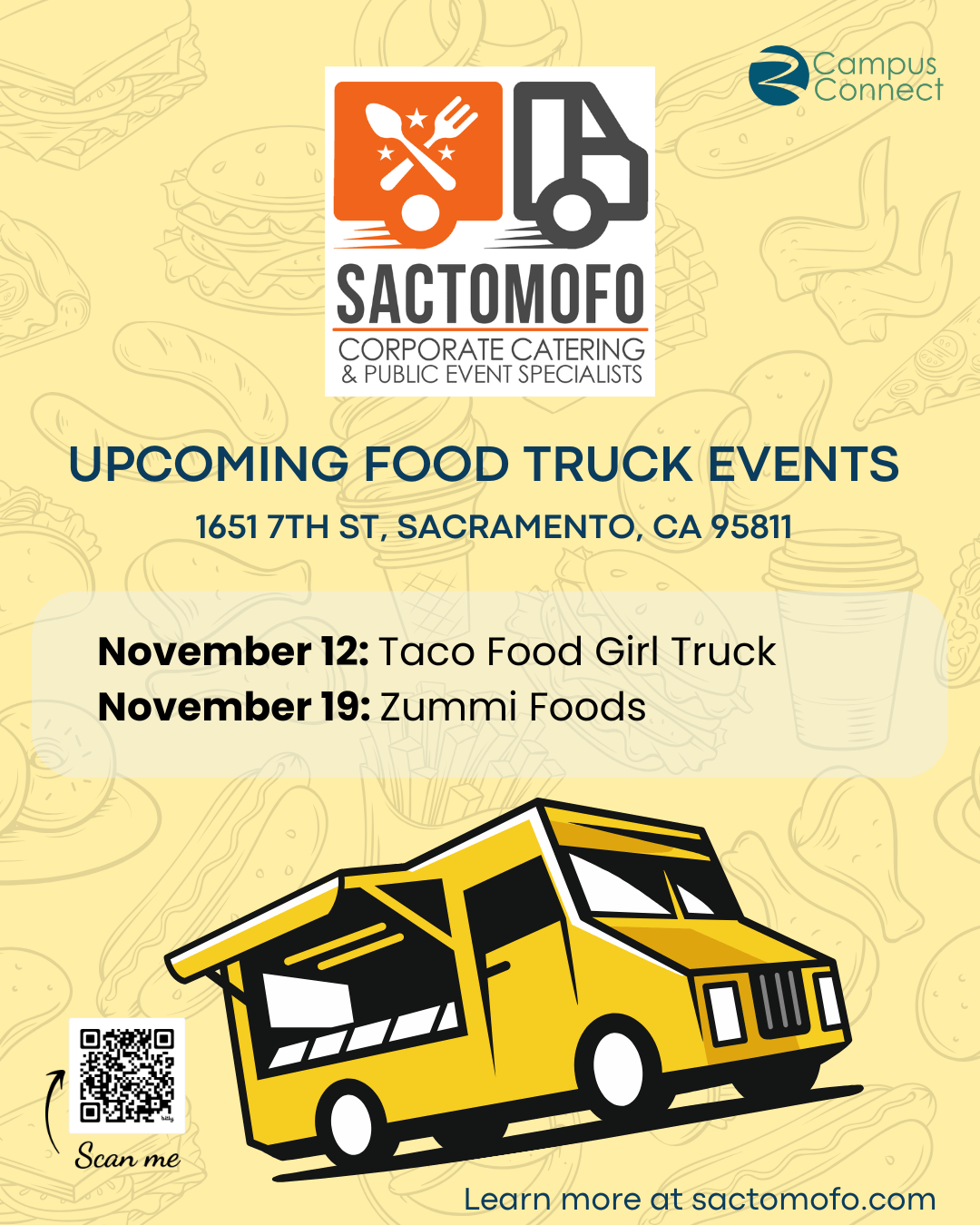 Campus Connect

SACTOMOFO
CORPORATE CATERING
& PUBLIC EVENT SPECIALISTS

UPCOMING FOOD TRUCK EVENTS

1651 7TH ST, SACRAMENTO, CA 95811

November 12: Taco Food Girl Truck
November 19: Zummi Foods

Scan me

Learn more at sactomofo.com